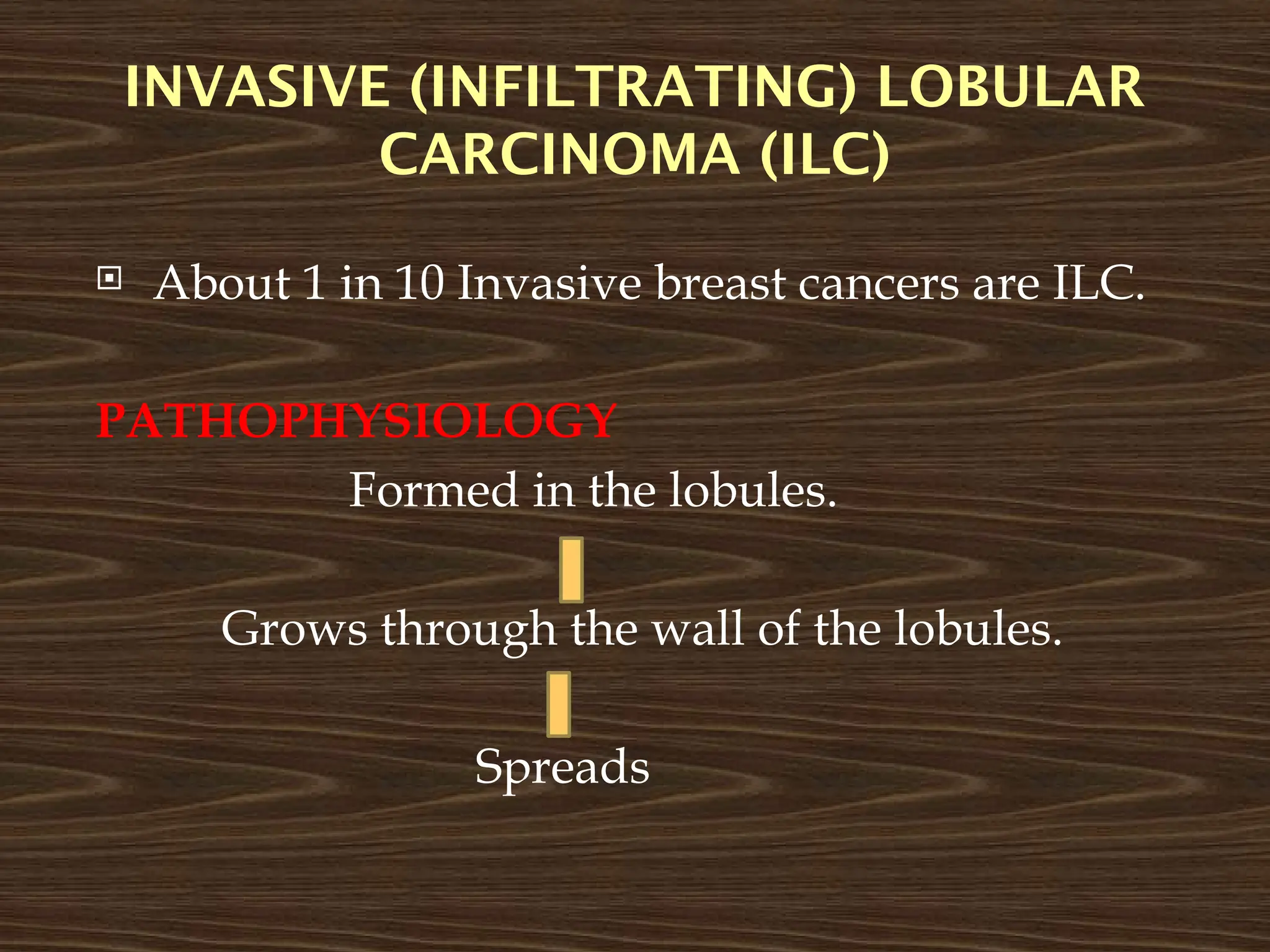 INVASIVE (INFILTRATING) LOBULAR CARCINOMA (ILC)

About 1 in 10 Invasive breast cancers are ILC.

PATHOPHYSIOLOGY

Formed in the lobules.

Grows through the wall of the lobules.

Spreads